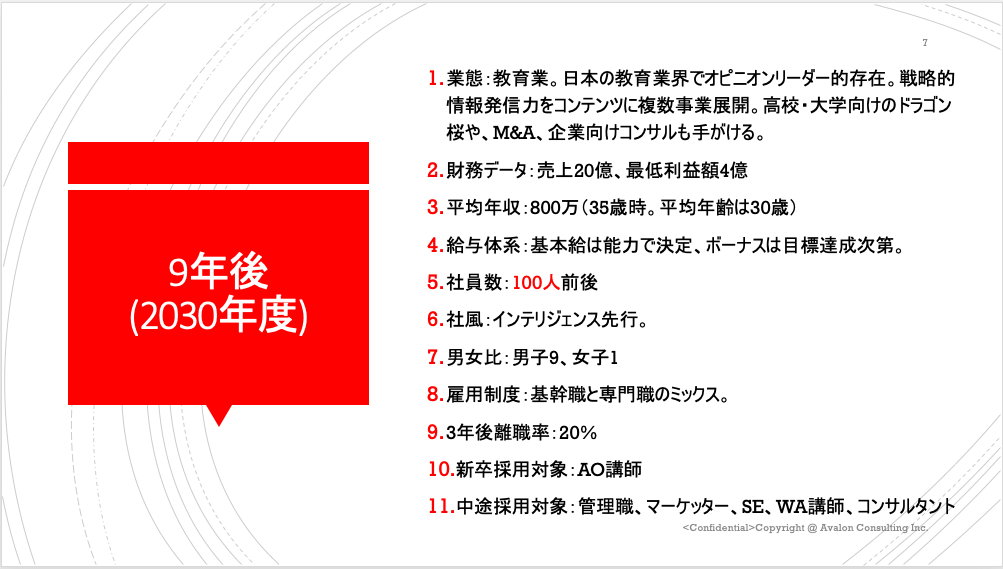 7

9年後
(2030年度)

1. 業態：教育業。日本の教育業界でオピニオンリーダー的存在。戦略的情報発信力をコンテンツに複数事業展開。高校・大学向けのドラゴン桜や、M&A、企業向けコンサルも手がける。

2. 財務データ：売上20億、最低利益額4億

3. 平均年収：800万（35歳時。平均年齢は30歳）

4. 給与体系：基本給は能力で決定、ボーナスは目標達成次第。

5. 社員数：100人前後

6. 社風：インテリジェンス先行。

7. 男女比：男子9、女子1

8. 雇用制度：基幹職と専門職のミックス。

9. 3年後離職率：20%

10. 新卒採用対象：AO講師

11. 中途採用対象：管理職、マーケッター、SE、WA講師、コンサルタント

<Confidential>Copyright @ Avalon Consulting Inc.